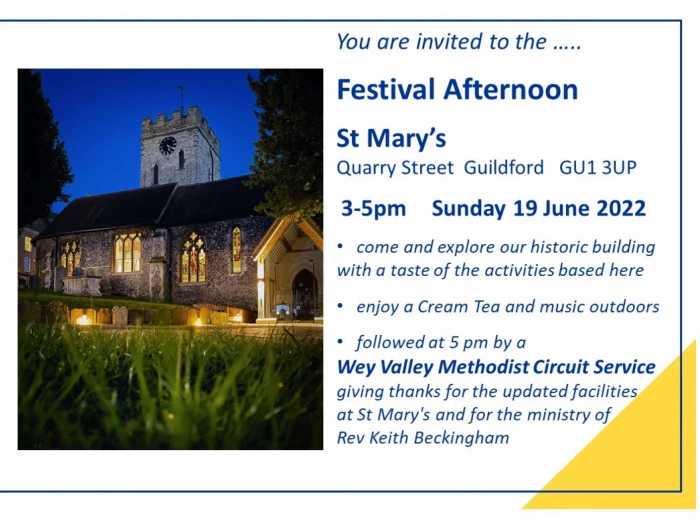 You are invited to the .....

Festival Afternoon

St Mary's

Quarry Street Guildford GU1 3UP

3-5pm Sunday 19 June 2022

• come and explore our historic building with a taste of the activities based here

• enjoy a Cream Tea and music outdoors

• followed at 5 pm by a
Wey Valley Methodist Circuit Service
giving thanks for the updated facilities at St Mary's and for the ministry of Rev Keith Beckingham